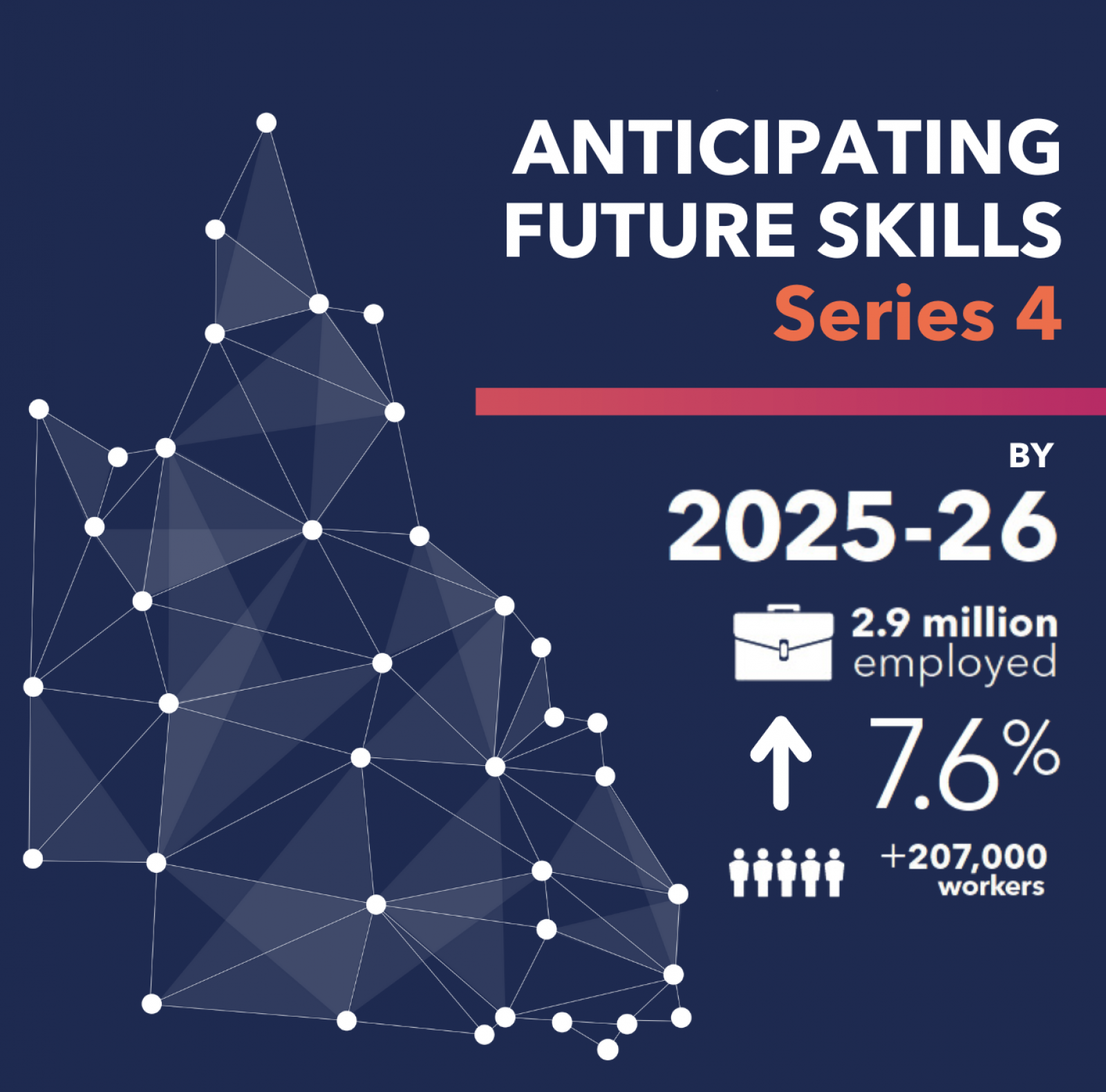 ANTICIPATING FUTURE SKILLS
Series 4

BY
2025-26

2.9 million employed

7.6%

+207,000 workers